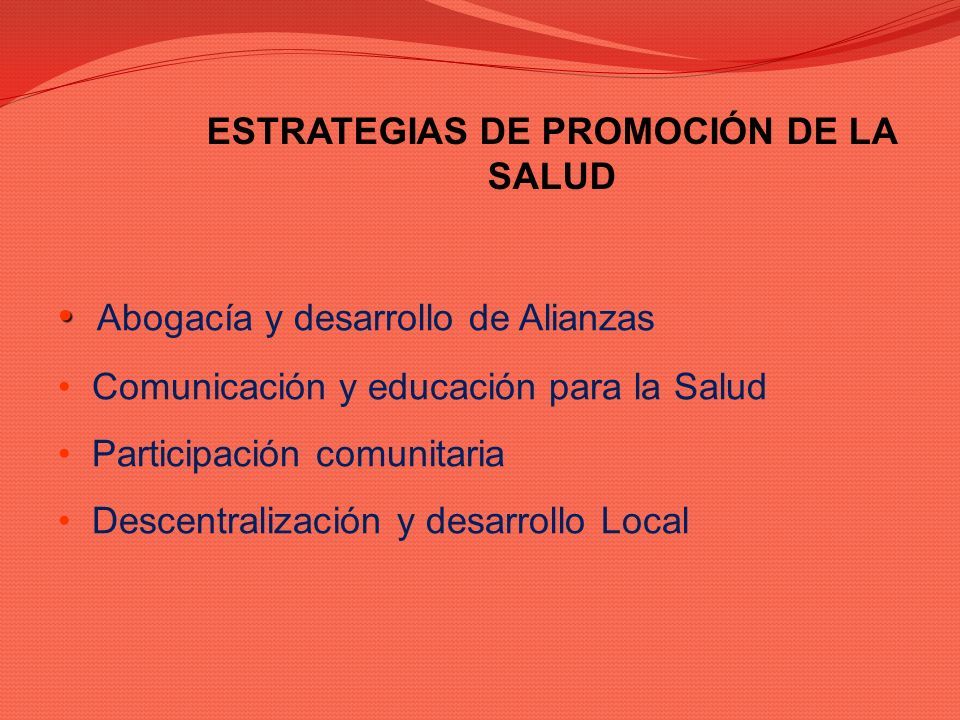 ESTRATEGIAS DE PROMOCIÓN DE LA SALUD

• Abogacía y desarrollo de Alianzas
• Comunicación y educación para la Salud
• Participación comunitaria
• Descentralización y desarrollo Local